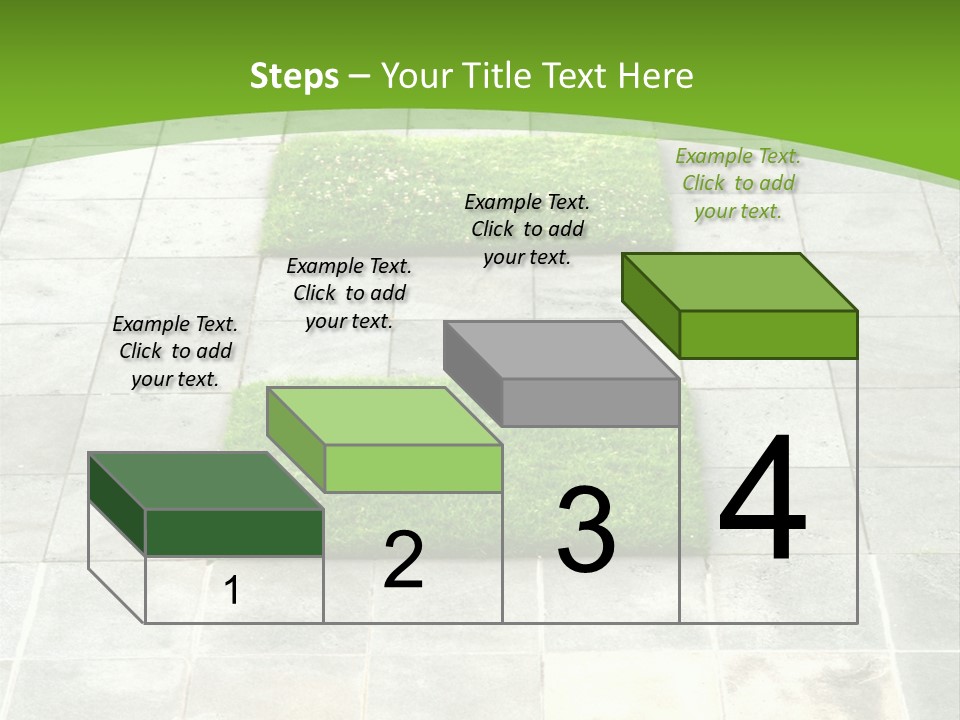 Steps – Your Title Text Here

Example Text. Click to add your text.

Example Text. Click to add your text.

Example Text. Click to add your text.

Example Text. Click to add your text.

1

2

3

4